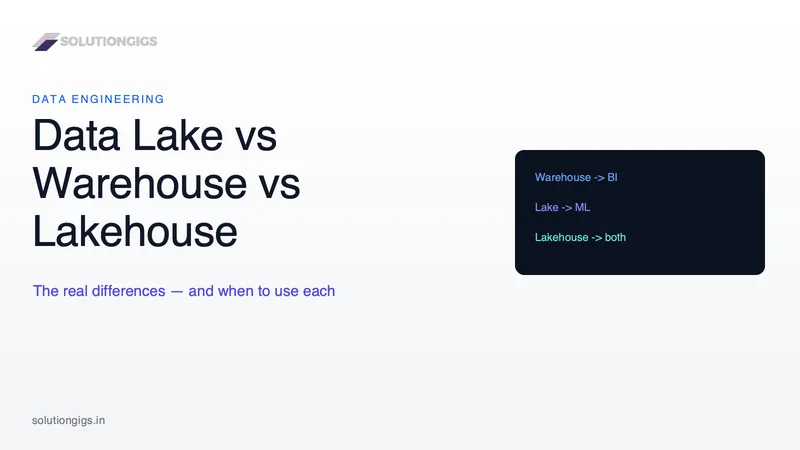 SOLUTIONGIGS

DATA ENGINEERING

Data Lake vs Warehouse vs Lakehouse

The real differences — and when to use each

Warehouse -> BI

Lake -> ML

Lakehouse -> both

solutiongigs.in